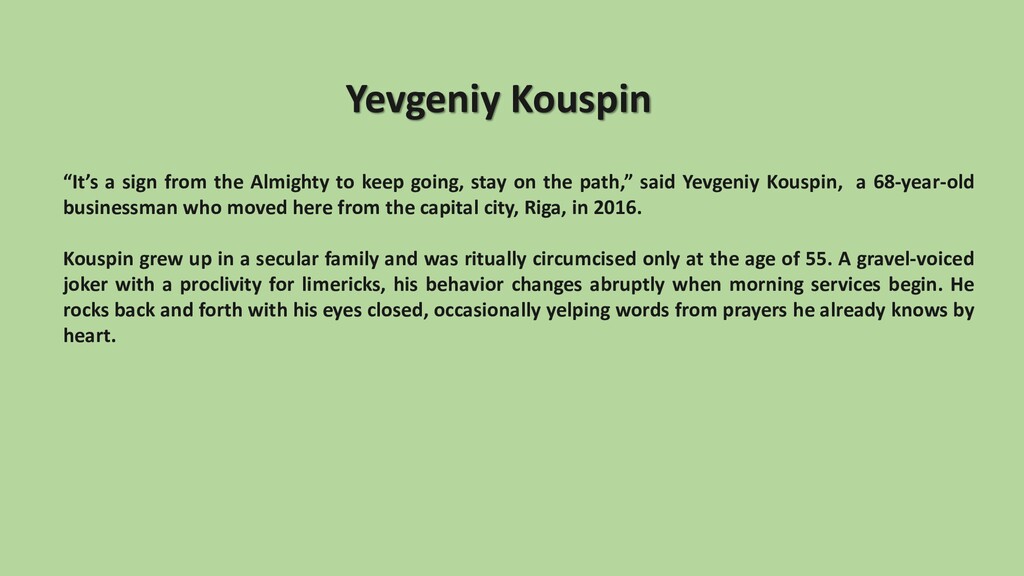 Yevgeniy Kouspin

“It’s a sign from the Almighty to keep going, stay on the path,” said Yevgeniy Kouspin, a 68-year-old businessman who moved here from the capital city, Riga, in 2016.

Kouspin grew up in a secular family and was ritually circumcised only at the age of 55. A gravel-voiced joker with a proclivity for limericks, his behavior changes abruptly when morning services begin. He rocks back and forth with his eyes closed, occasionally yelping words from prayers he already knows by heart.